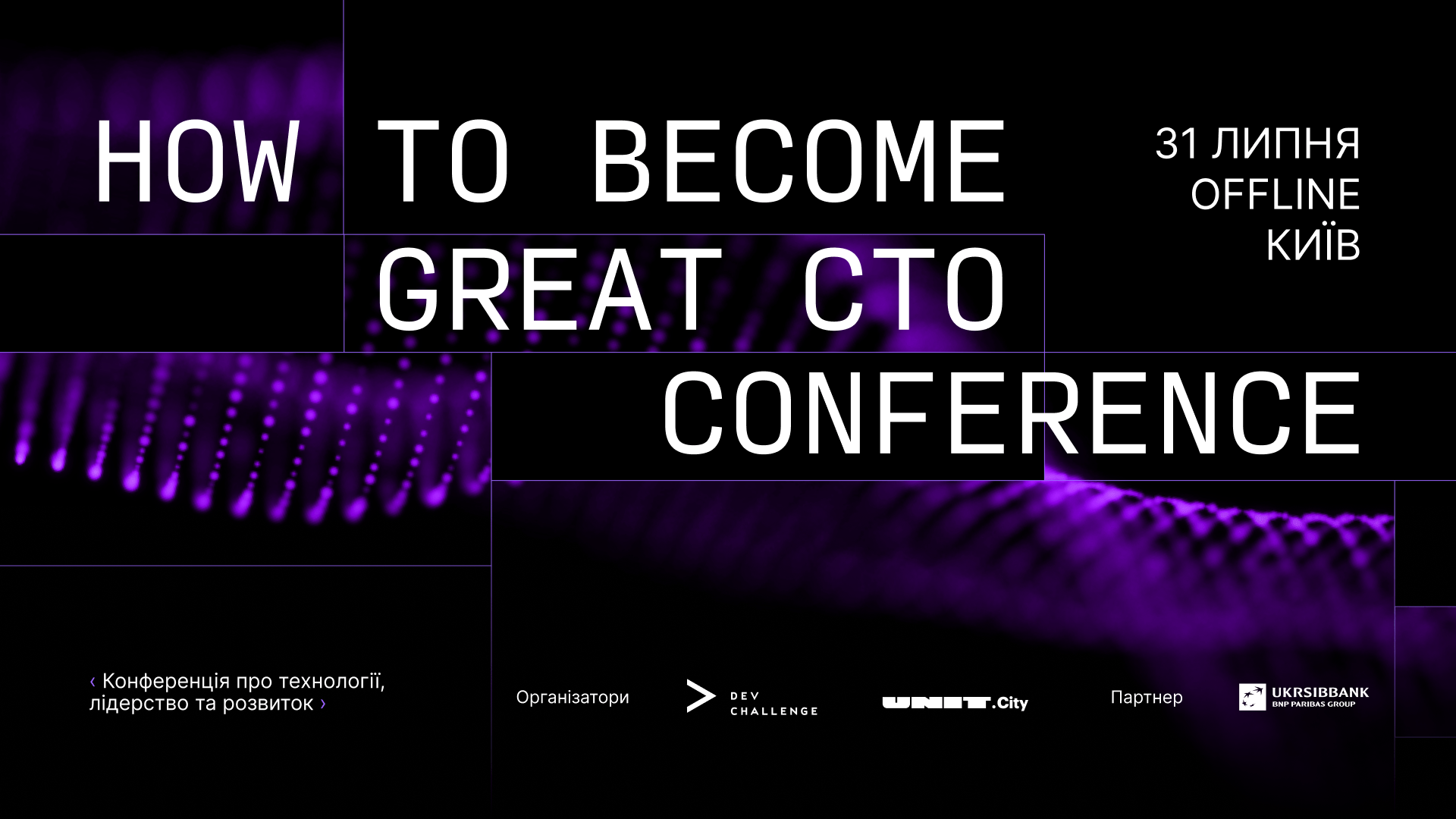 HOW TO BECOME GREAT CTO CONFERENCE

31 ЛИПНЯ
OFFLINE
КИЇВ

‹ Конференція про технології, лідерство та розвиток ›

Організатори

DEV CHALLENGE

UNIT.City

Партнер

UKRSIBBANK
BNP PARIBAS GROUP